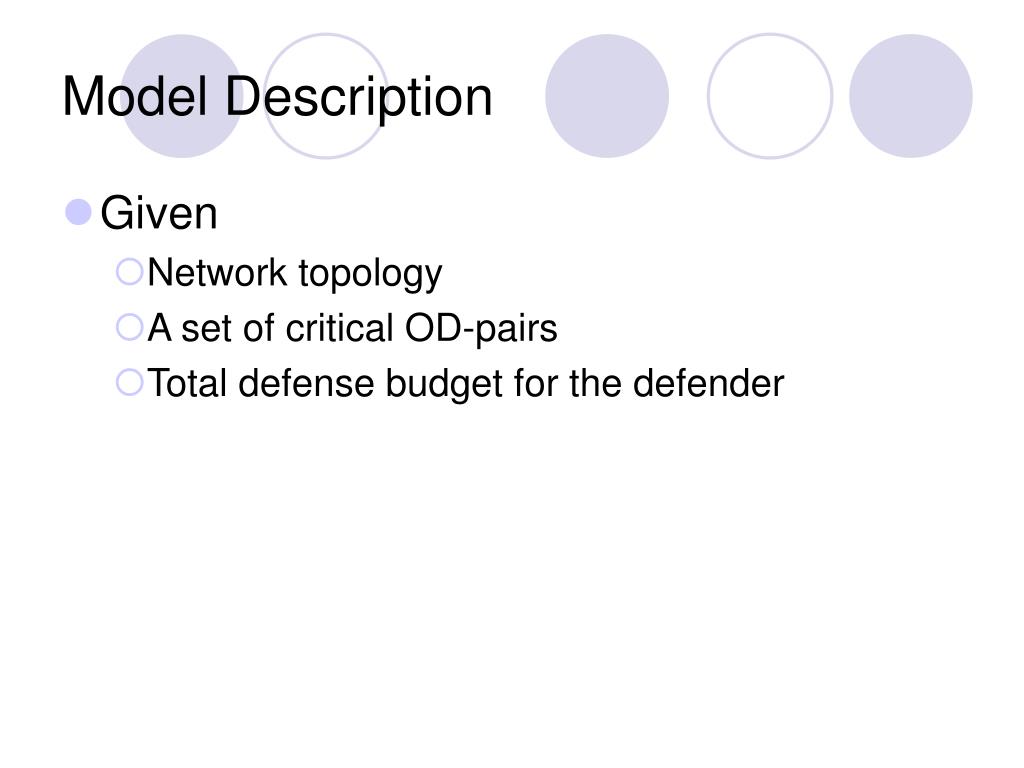 Model Description

Given

Network topology

A set of critical OD-pairs

Total defense budget for the defender